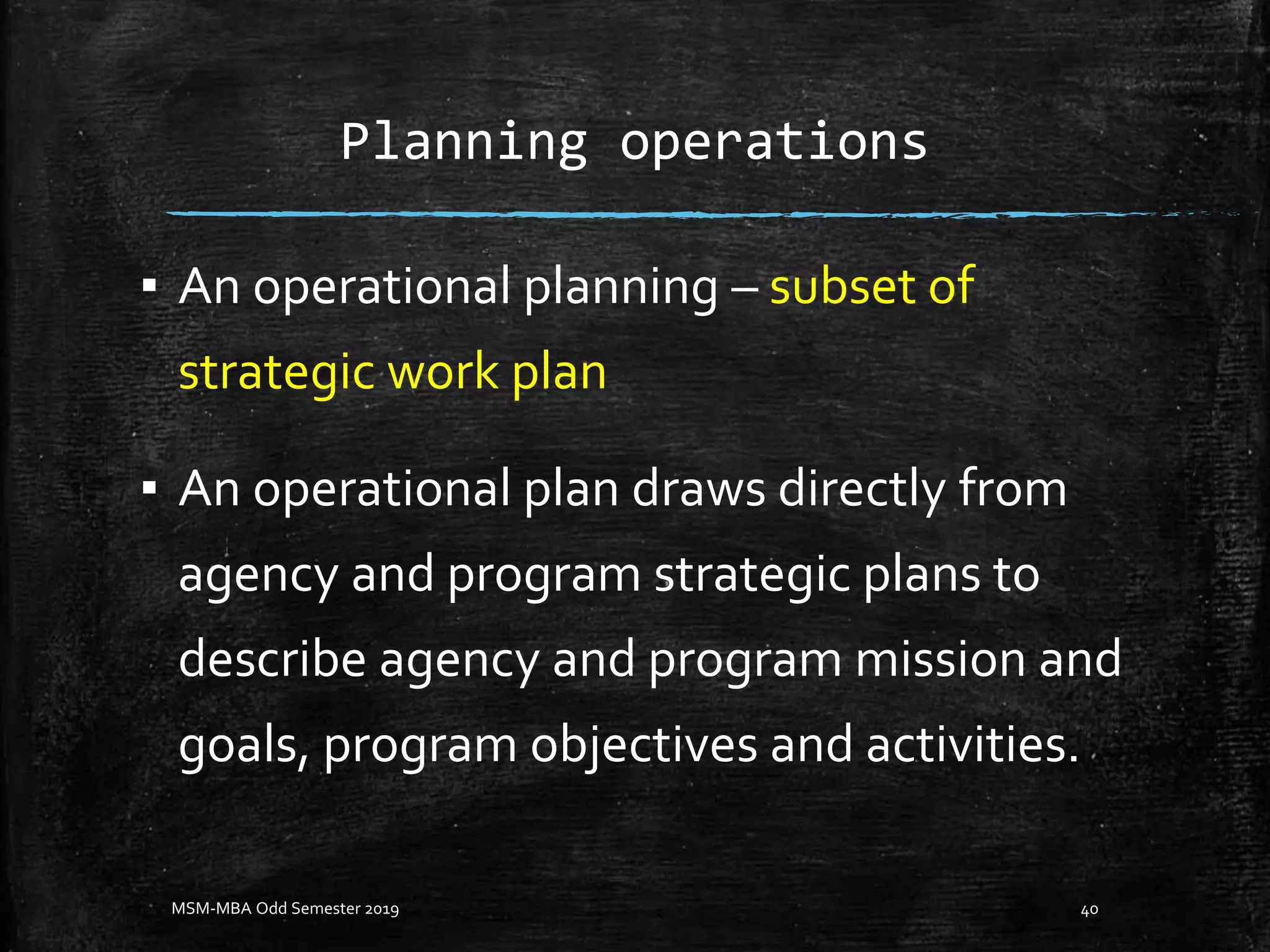 Planning operations

▪ An operational planning – subset of strategic work plan

▪ An operational plan draws directly from agency and program strategic plans to describe agency and program mission and goals, program objectives and activities.

MSM-MBA Odd Semester 2019

40